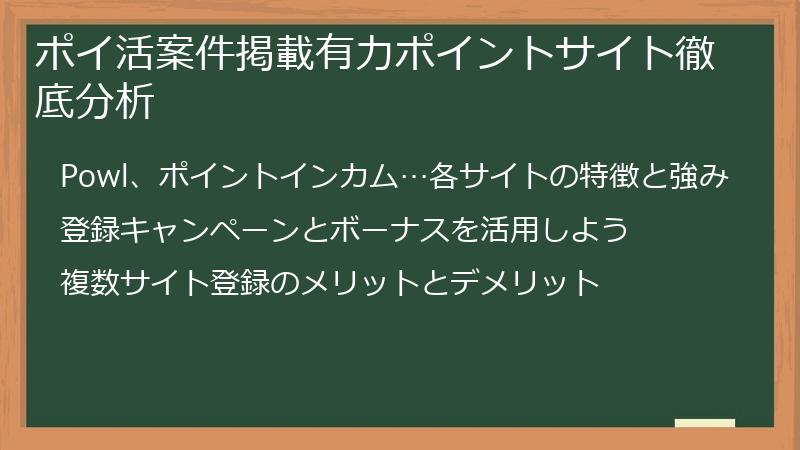 ポイ活案件掲載有力ポイントサイト徹底分析

Powl、ポイントインカム…各サイトの特徴と強み

登録キャンペーンとボーナスを活用しよう

複数サイト登録のメリットとデメリット